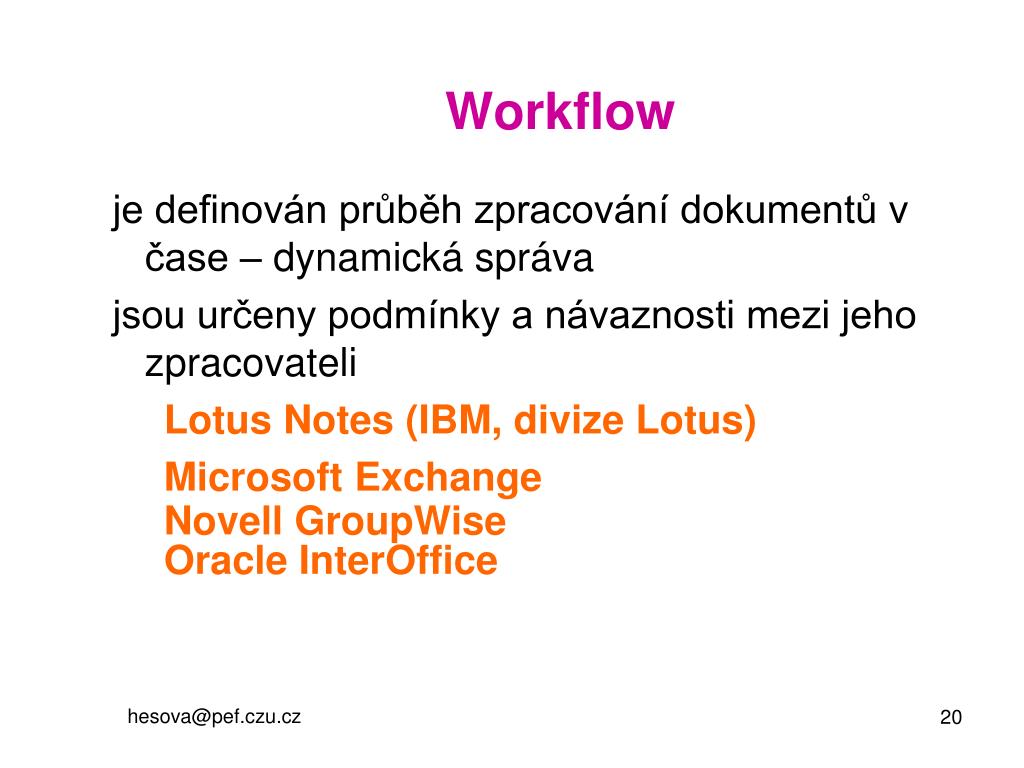 Workflow

je definován průběh zpracování dokumentů v čase – dynamická správa

jsou určeny podmínky a návaznosti mezi jeho zpracovateli

Lotus Notes (IBM, divize Lotus)

Microsoft Exchange
Novell GroupWise
Oracle InterOffice

hesova@pef.czu.cz

20